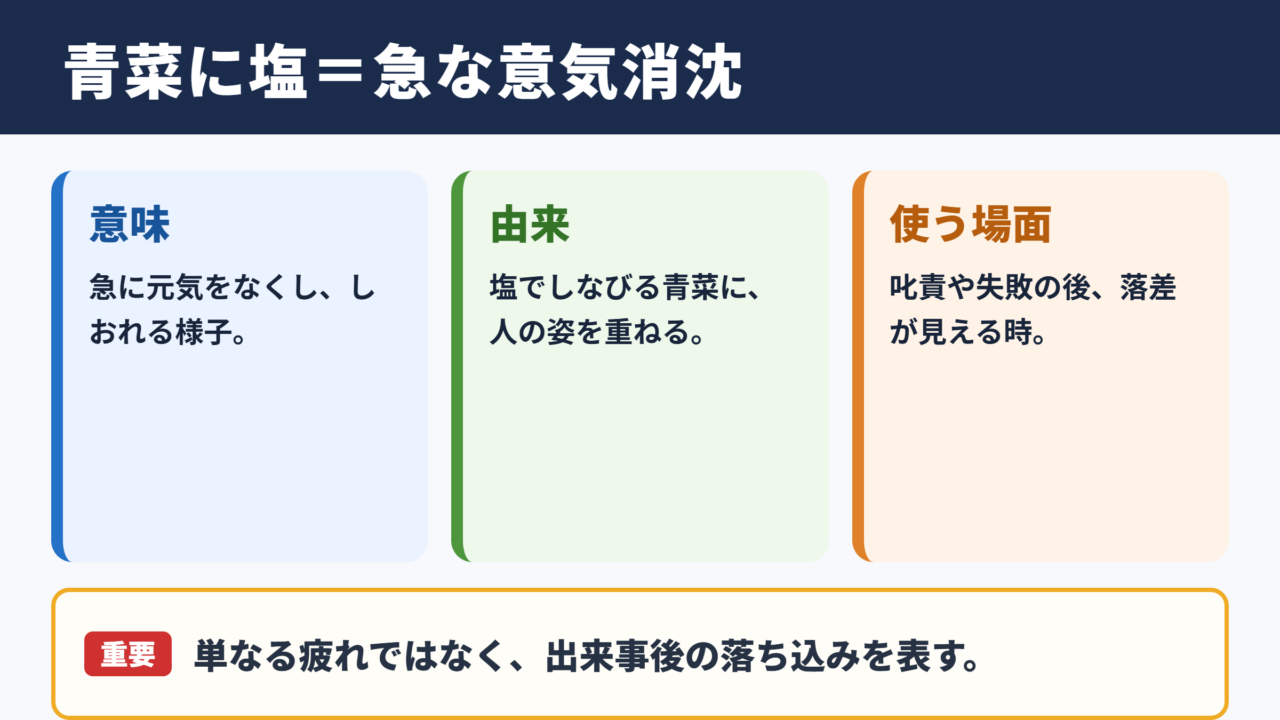 青菜に塩＝急な意気消沈

意味

急に元気をなくし、しおれる様子。

由来

塩でしなびる青菜に、人の姿を重ねる。

使う場面

叱責や失敗の後、落差が見える時。

重要 単なる疲れではなく、出来事後の落ち込みを表す。